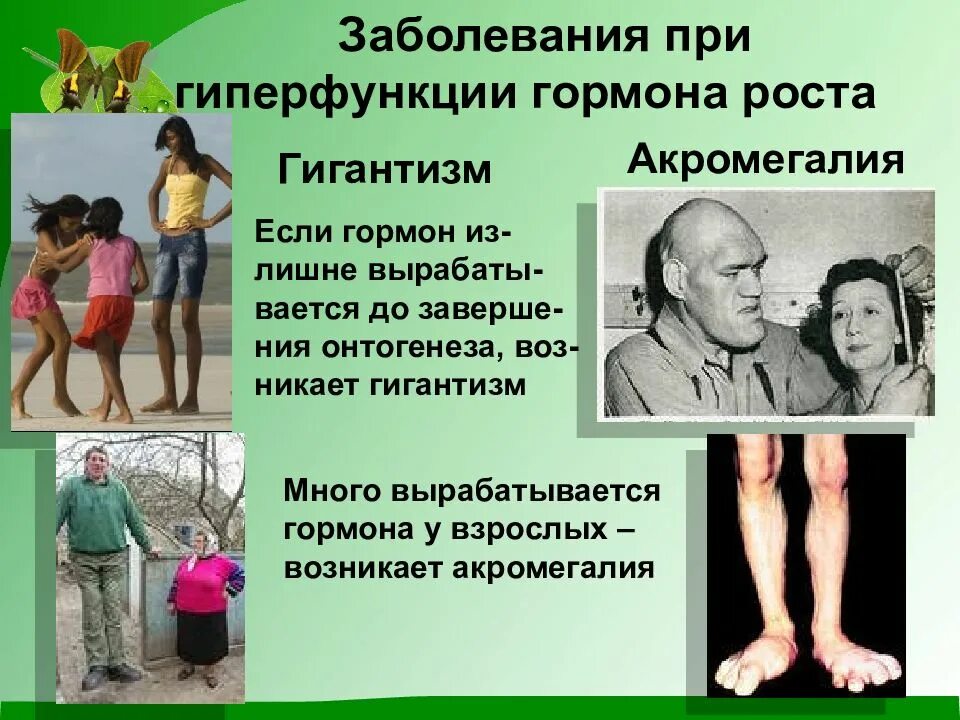 Заболевания при гиперфункции гормона роста

Гигантизм

Акромегалия

Если гормон излишне вырабатывается до завершения онтогенеза, возникает гигантизм

Много вырабатывается гормона у взрослых – возникает акромегалия